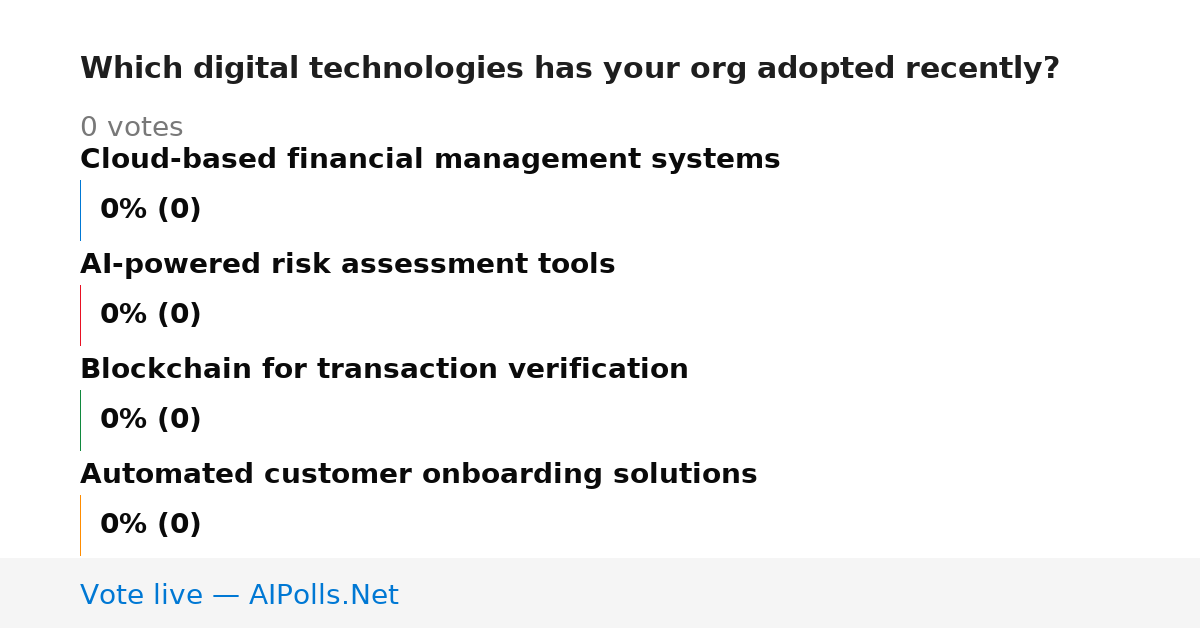 Which digital technologies has your org adopted recently?

0 votes

Cloud-based financial management systems

0% (0)

AI-powered risk assessment tools

0% (0)

Blockchain for transaction verification

0% (0)

Automated customer onboarding solutions

0% (0)

Vote live — AIPolls.Net